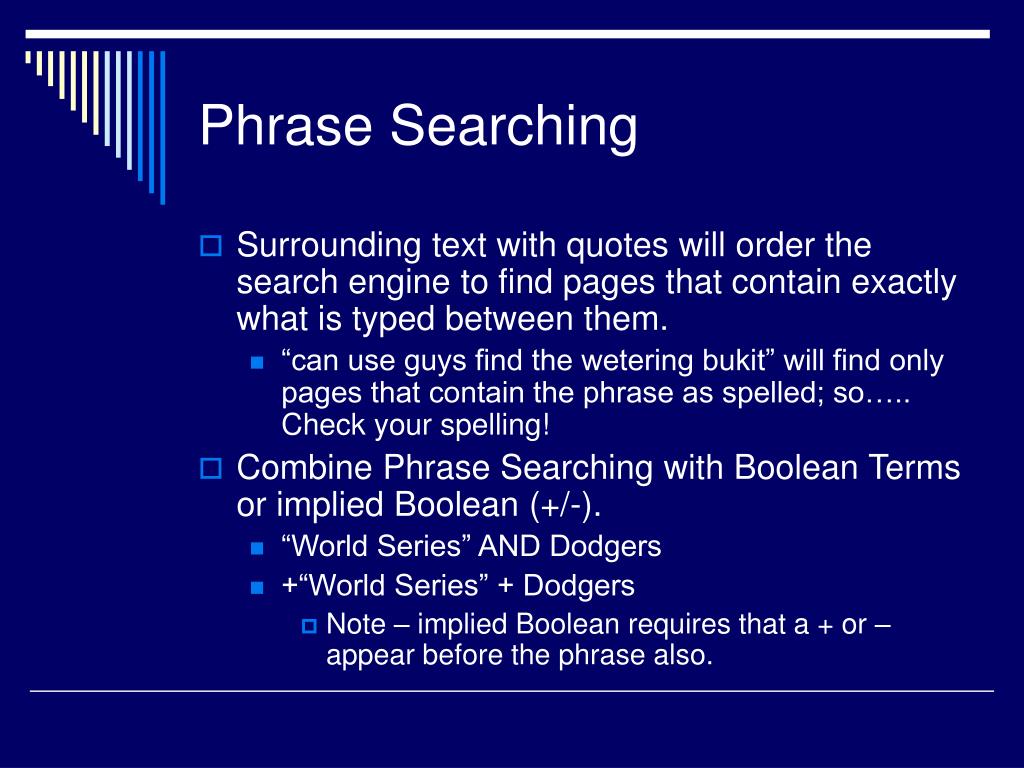 Phrase Searching

Surrounding text with quotes will order the search engine to find pages that contain exactly what is typed between them.

“can use guys find the wetering bukit” will find only pages that contain the phrase as spelled; so….. Check your spelling!

Combine Phrase Searching with Boolean Terms or implied Boolean (+/-).

“World Series” AND Dodgers

+“World Series” + Dodgers

Note – implied Boolean requires that a + or – appear before the phrase also.